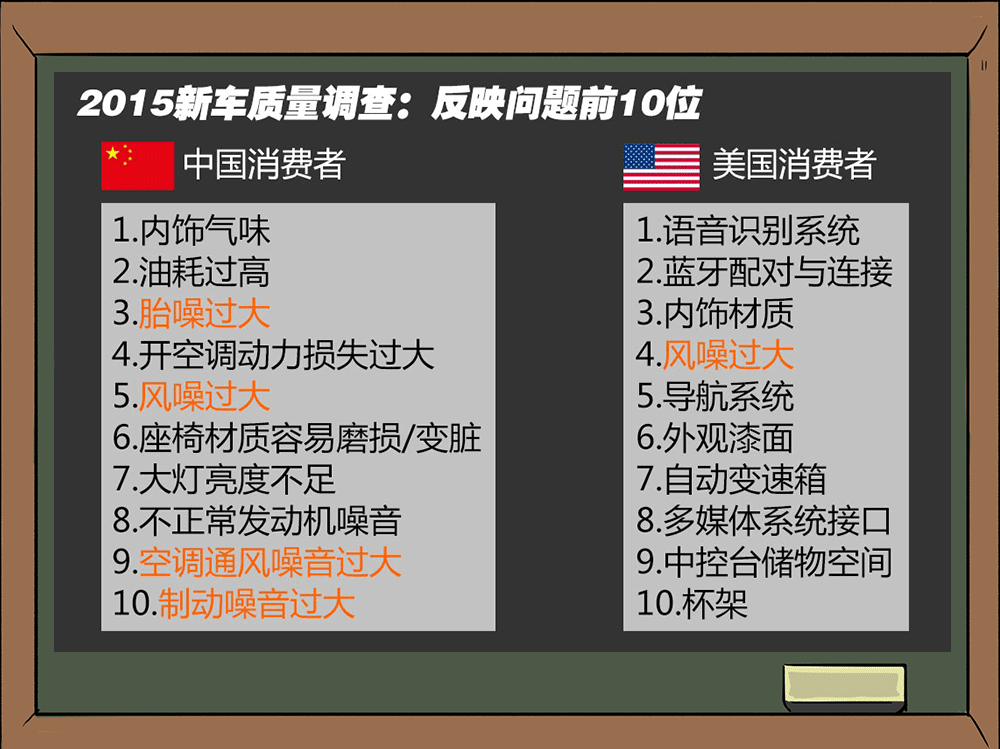 2015新车质量调查：反映问题前10位

中国消费者

1.内饰气味
2.油耗过高
3.胎噪过大
4.开空调动力损失过大
5.风噪过大
6.座椅材质容易磨损/变脏
7.大灯亮度不足
8.不正常发动机噪音
9.空调通风噪音过大
10.制动噪音过大

美国消费者

1.语音识别系统
2.蓝牙配对与连接
3.内饰材质
4.风噪过大
5.导航系统
6.外观漆面
7.自动变速箱
8.多媒体系统接口
9.中控台储物空间
10.杯架